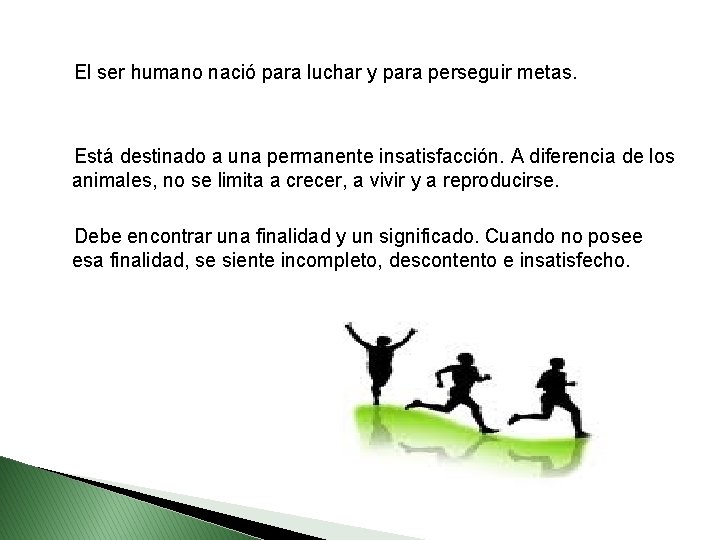 El ser humano nació para luchar y para perseguir metas.

Está destinado a una permanente insatisfacción. A diferencia de los animales, no se limita a crecer, a vivir y a reproducirse.

Debe encontrar una finalidad y un significado. Cuando no posee esa finalidad, se siente incompleto, descontento e insatisfecho.